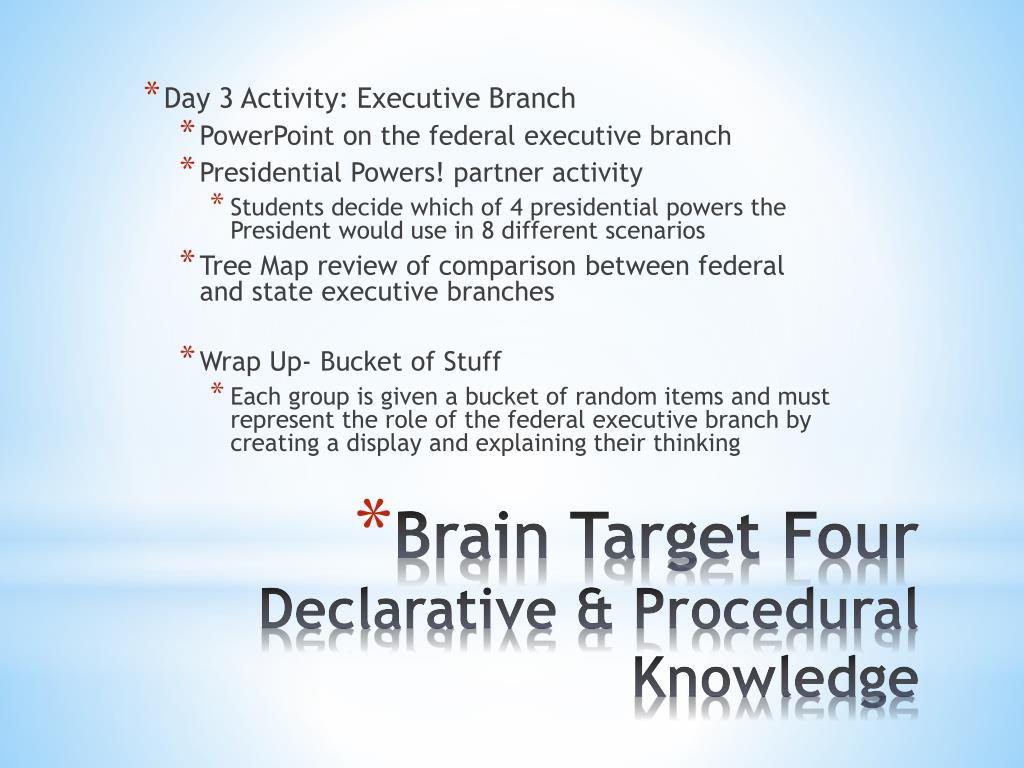 * Day 3 Activity: Executive Branch
* PowerPoint on the federal executive branch
* Presidential Powers! partner activity
* Students decide which of 4 presidential powers the President would use in 8 different scenarios
* Tree Map review of comparison between federal and state executive branches

* Wrap Up- Bucket of Stuff
* Each group is given a bucket of random items and must represent the role of the federal executive branch by creating a display and explaining their thinking

* Brain Target Four
Declarative & Procedural Knowledge